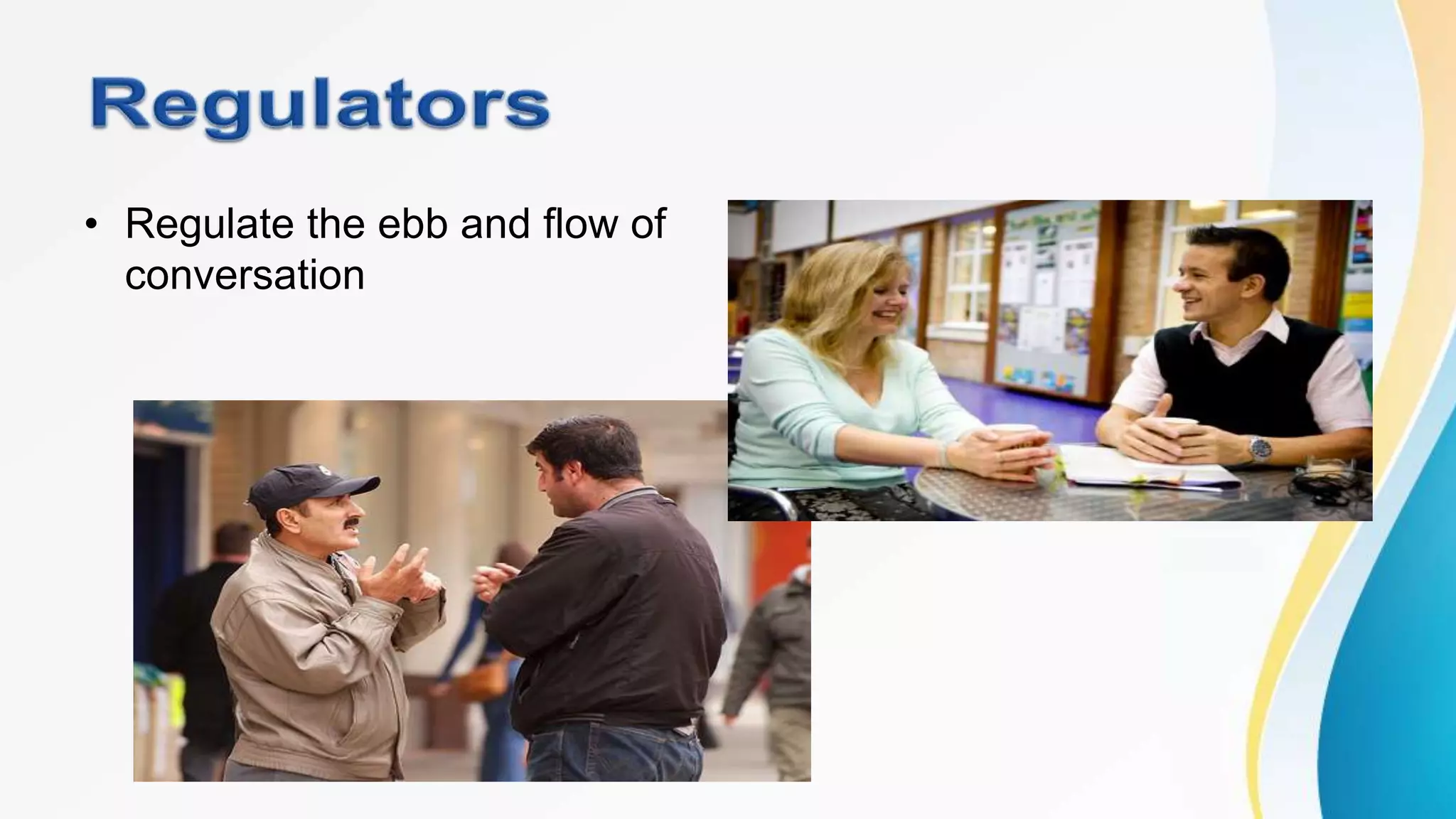 Regulators

• Regulate the ebb and flow of conversation